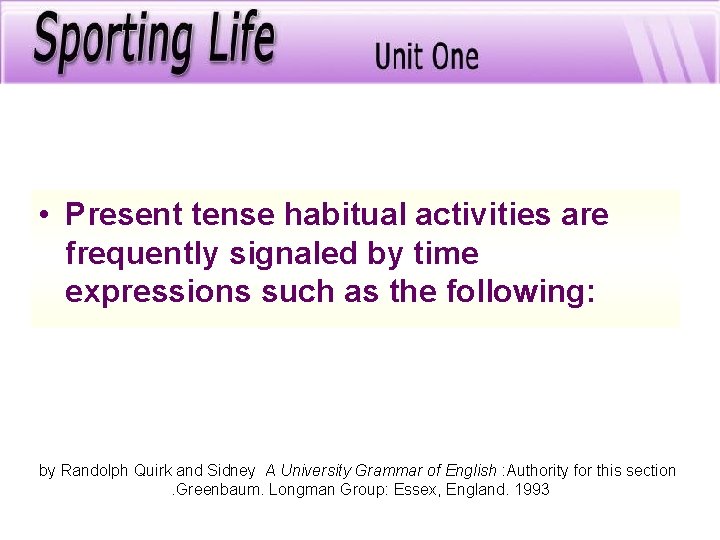 Sporting Life Unit One

• Present tense habitual activities are frequently signaled by time expressions such as the following:

by Randolph Quirk and Sidney A University Grammar of English :Authority for this section .Greenbaum. Longman Group: Essex, England. 1993